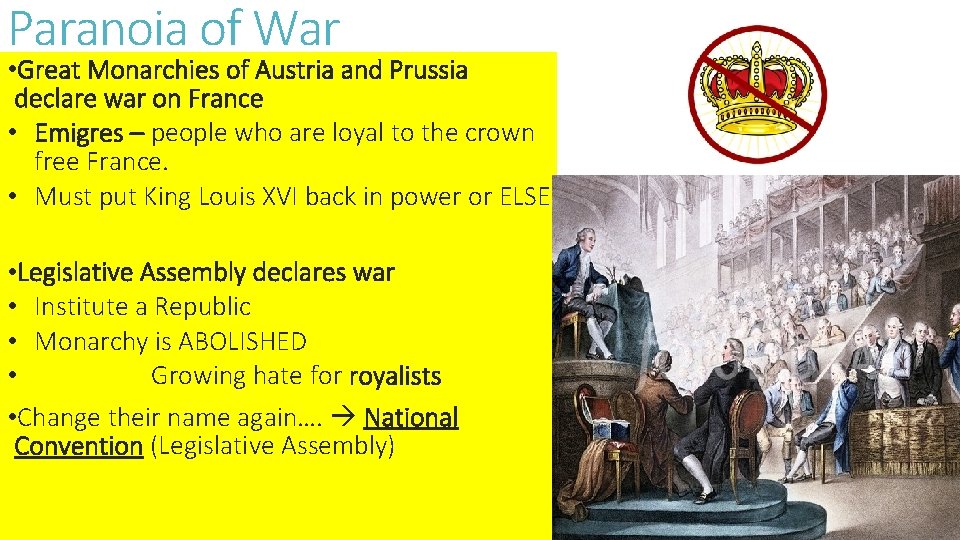 Paranoia of War

•Great Monarchies of Austria and Prussia declare war on France

• Emigres – people who are loyal to the crown free France.

• Must put King Louis XVI back in power or ELSE

•Legislative Assembly declares war

• Institute a Republic

• Monarchy is ABOLISHED

• Growing hate for royalists

•Change their name again…. → National Convention (Legislative Assembly)